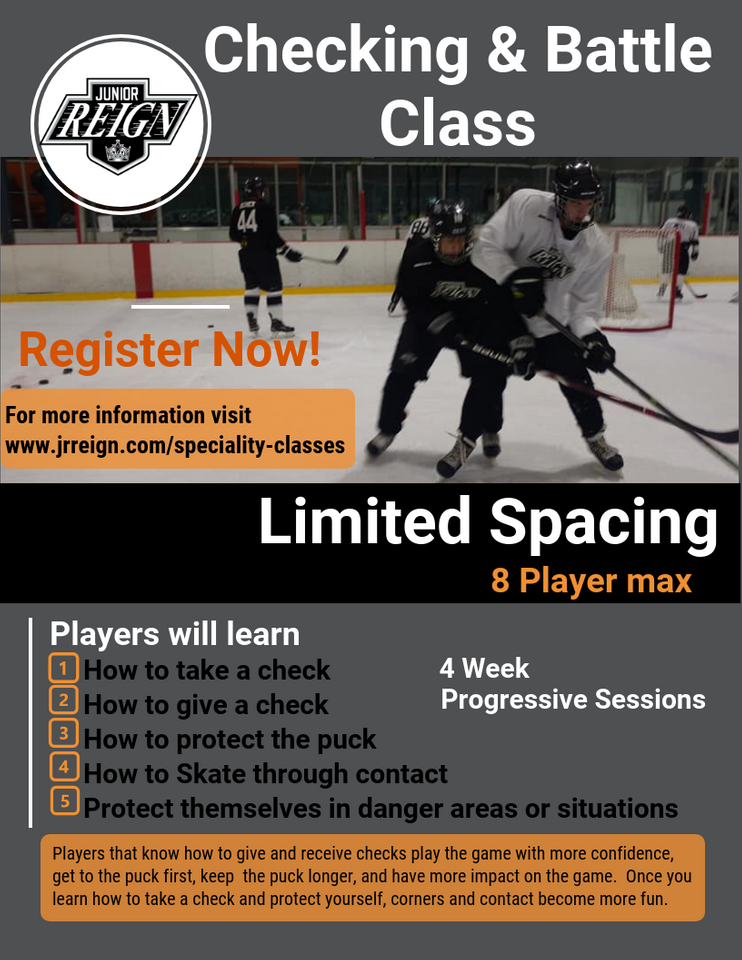 JUNIOR REIGN

Checking & Battle Class

44

Register Now!

For more information visit www.jrreign.com/speciality-classes

Limited Spacing

8 Player max

Players will learn

1 How to take a check

2 How to give a check

3 How to protect the puck

4 How to Skate through contact

5 Protect themselves in danger areas or situations

4 Week Progressive Sessions

Players that know how to give and receive checks play the game with more confidence, get to the puck first, keep the puck longer, and have more impact on the game. Once you learn how to take a check and protect yourself, corners and contact become more fun.